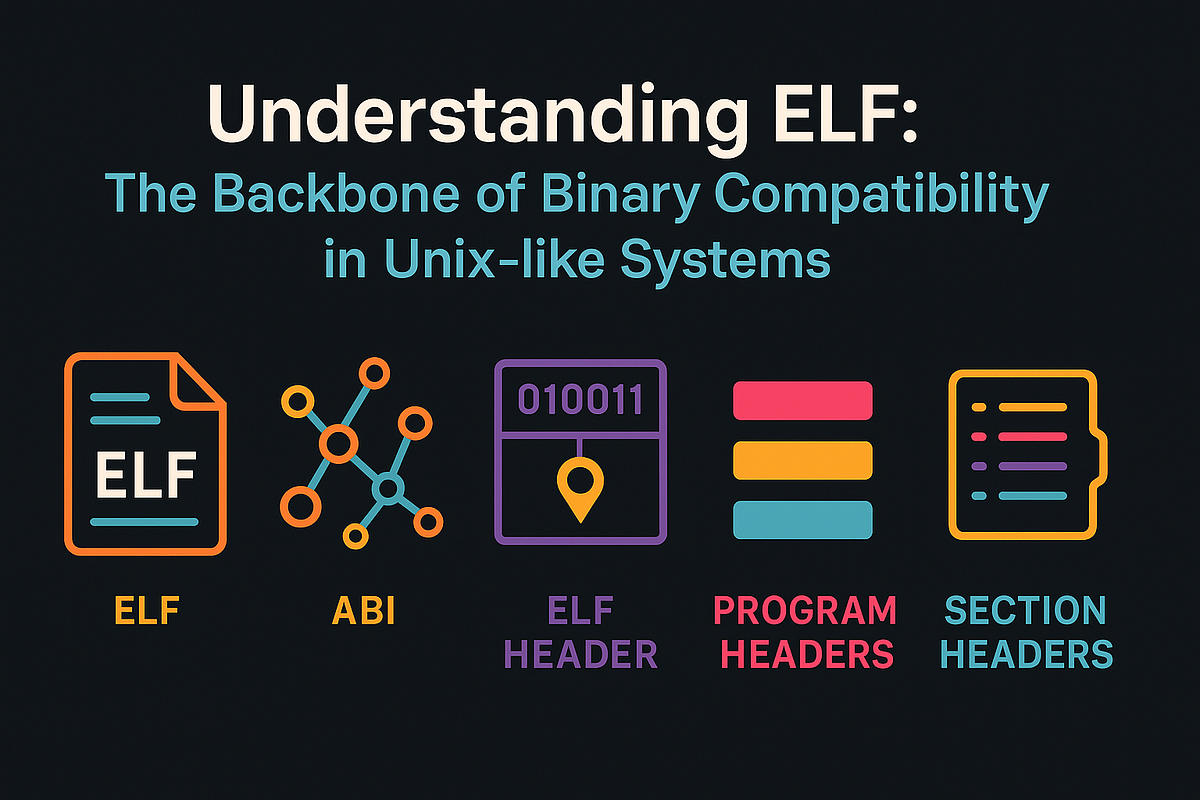 Understanding ELF:
The Backbone of Binary Compatibility in Unix-like Systems

ELF

010011

ELF

ABI

ELF HEADER

PROGRAM HEADERS

SECTION HEADERS